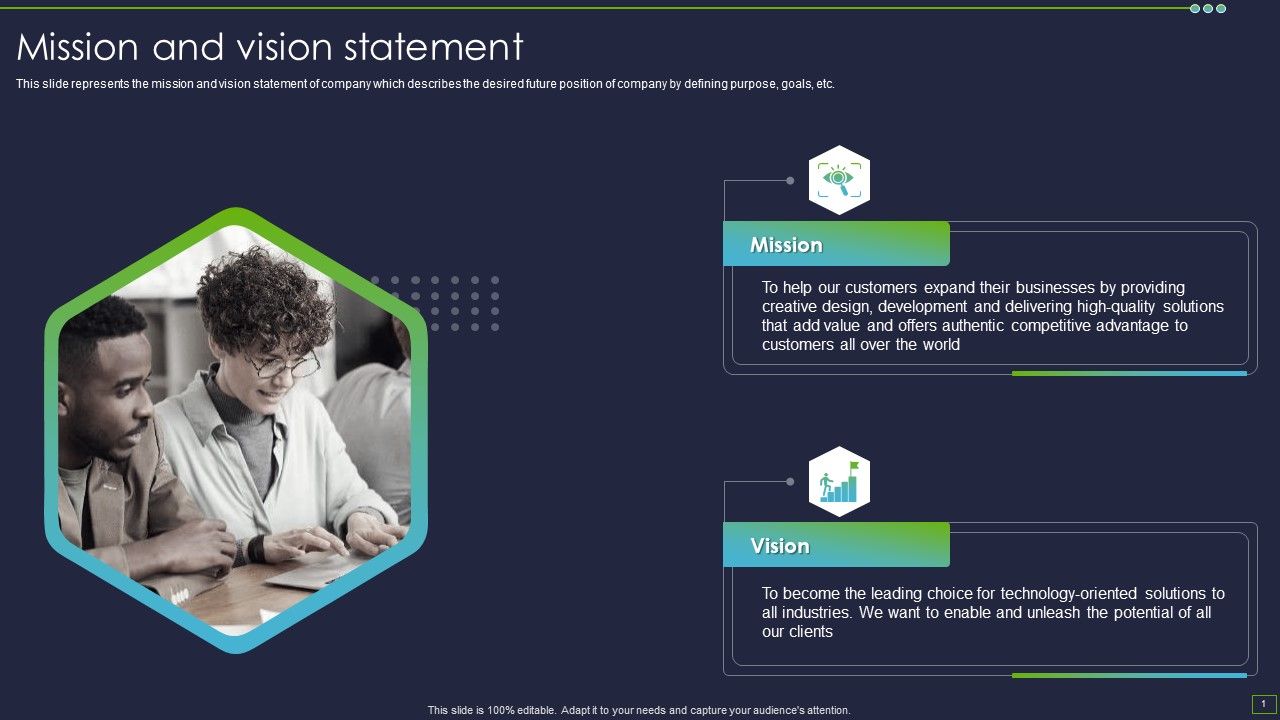 Mission and vision statement

This slide represents the mission and vision statement of company which describes the desired future position of company by defining purpose, goals, etc.

Mission

To help our customers expand their businesses by providing creative design, development and delivering high-quality solutions that add value and offers authentic competitive advantage to customers all over the world

Vision

To become the leading choice for technology-oriented solutions to all industries. We want to enable and unleash the potential of all our clients

This slide is 100% editable. Adapt it to your needs and capture your audience's attention.

1